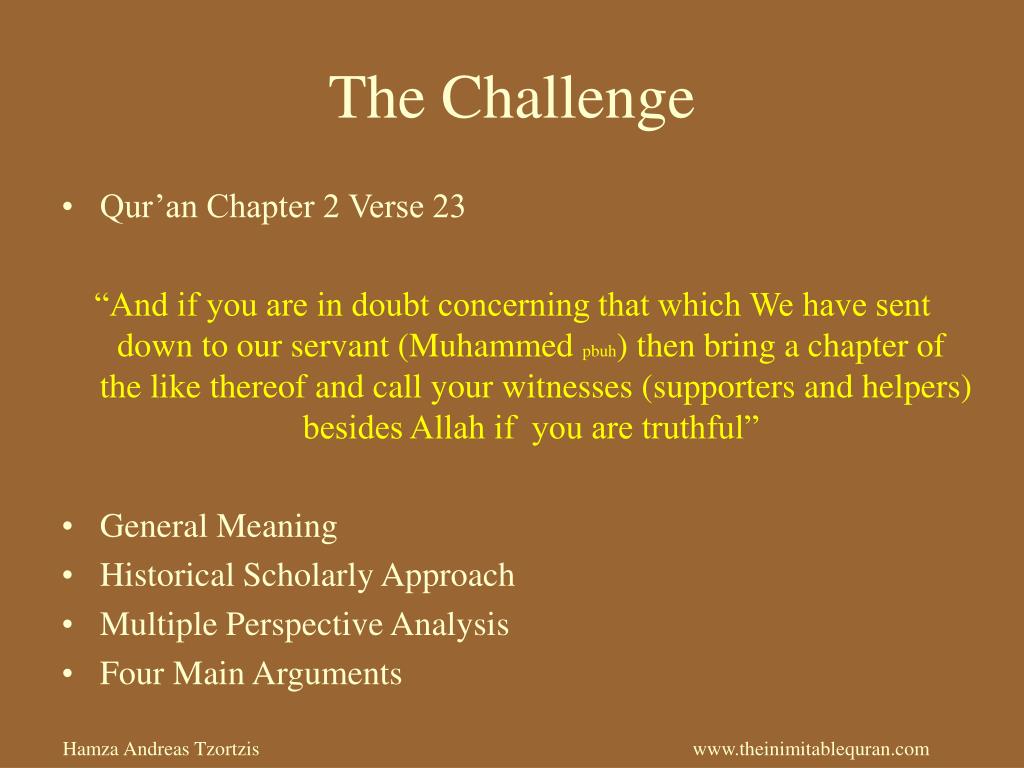 The Challenge

• Qur’an Chapter 2 Verse 23

“And if you are in doubt concerning that which We have sent down to our servant (Muhammed pbuh) then bring a chapter of the like thereof and call your witnesses (supporters and helpers) besides Allah if you are truthful”

• General Meaning
• Historical Scholarly Approach
• Multiple Perspective Analysis
• Four Main Arguments

Hamza Andreas Tzortzis

www.theinimitablequran.com